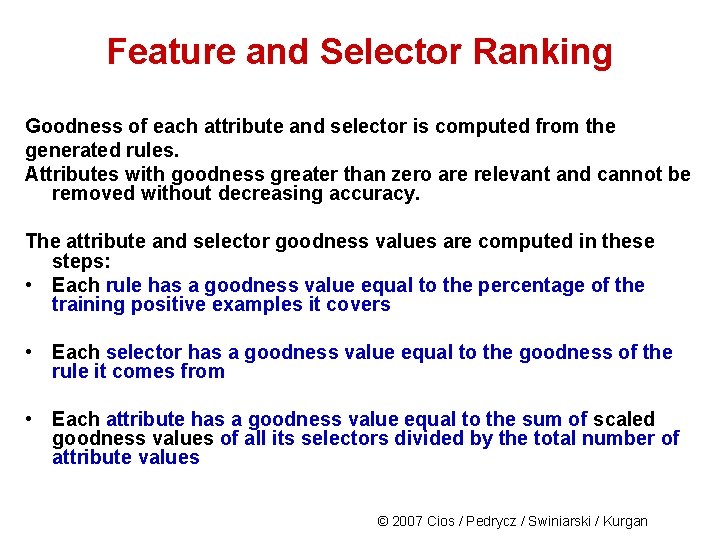 Feature and Selector Ranking

Goodness of each attribute and selector is computed from the generated rules.

Attributes with goodness greater than zero are relevant and cannot be removed without decreasing accuracy.

The attribute and selector goodness values are computed in these steps:

• Each rule has a goodness value equal to the percentage of the training positive examples it covers

• Each selector has a goodness value equal to the goodness of the rule it comes from

• Each attribute has a goodness value equal to the sum of scaled goodness values of all its selectors divided by the total number of attribute values

© 2007 Cios / Pedrycz / Swiniarski / Kurgan